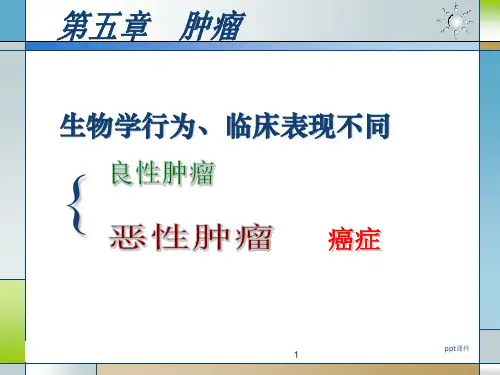 第五章　肿瘤

生物学行为、临床表现不同

良性肿瘤

恶性肿瘤　　癌症

1

ppt课件